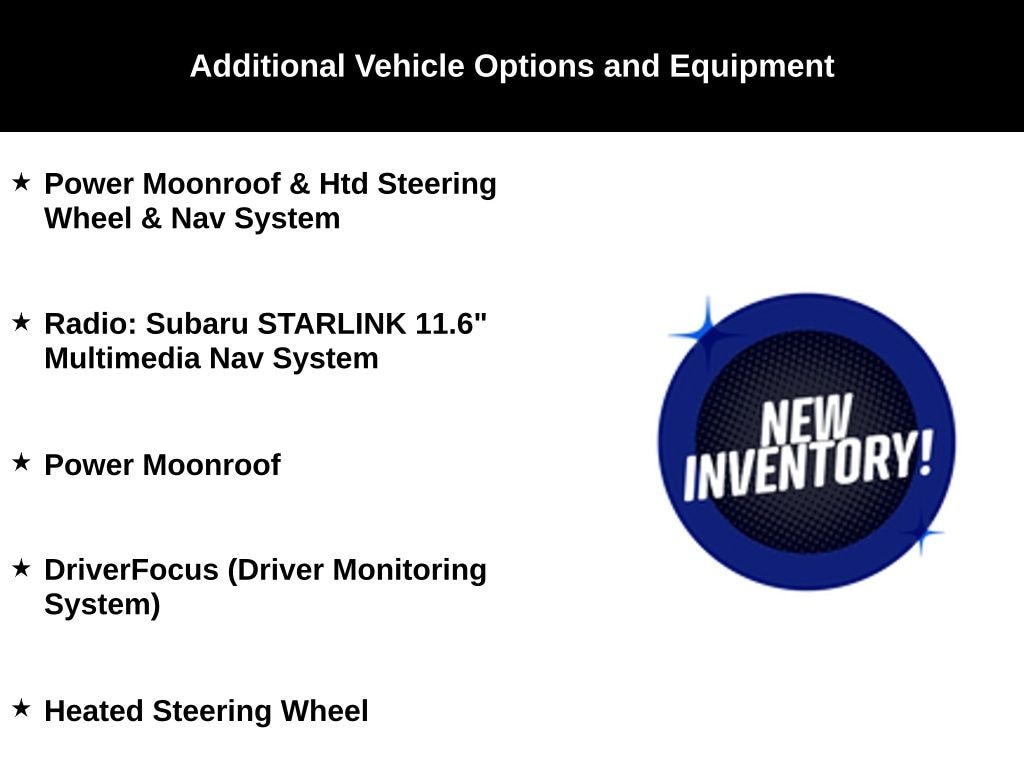 Additional Vehicle Options and Equipment

★ Power Moonroof & Htd Steering Wheel & Nav System

★ Radio: Subaru STARLINK 11.6" Multimedia Nav System

★ Power Moonroof

★ DriverFocus (Driver Monitoring System)

★ Heated Steering Wheel

NEW INVENTORY!